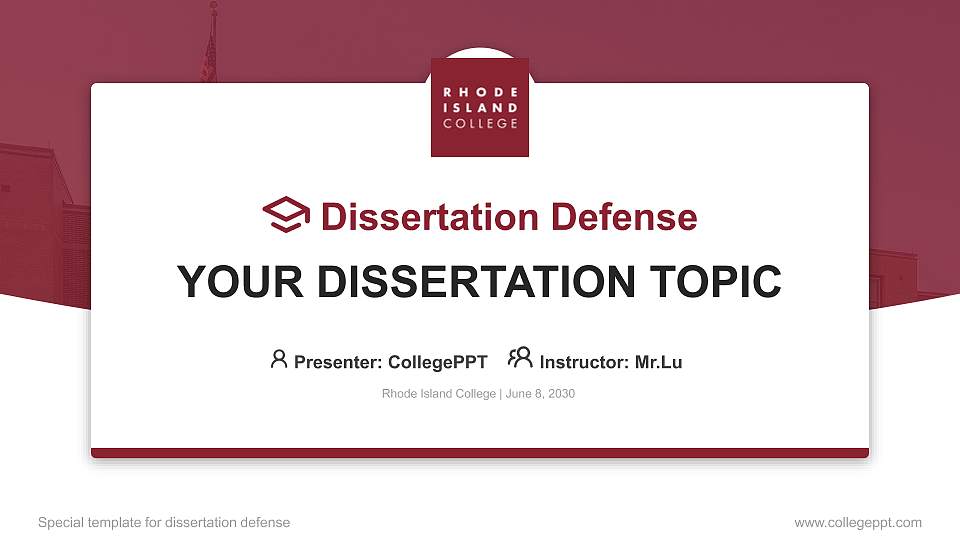 RHODE ISLAND COLLEGE

Dissertation Defense

YOUR DISSERTATION TOPIC

Presenter: CollegePPT Instructor: Mr.Lu

Rhode Island College | June 8, 2030

Special template for dissertation defense

www.collegeppt.com